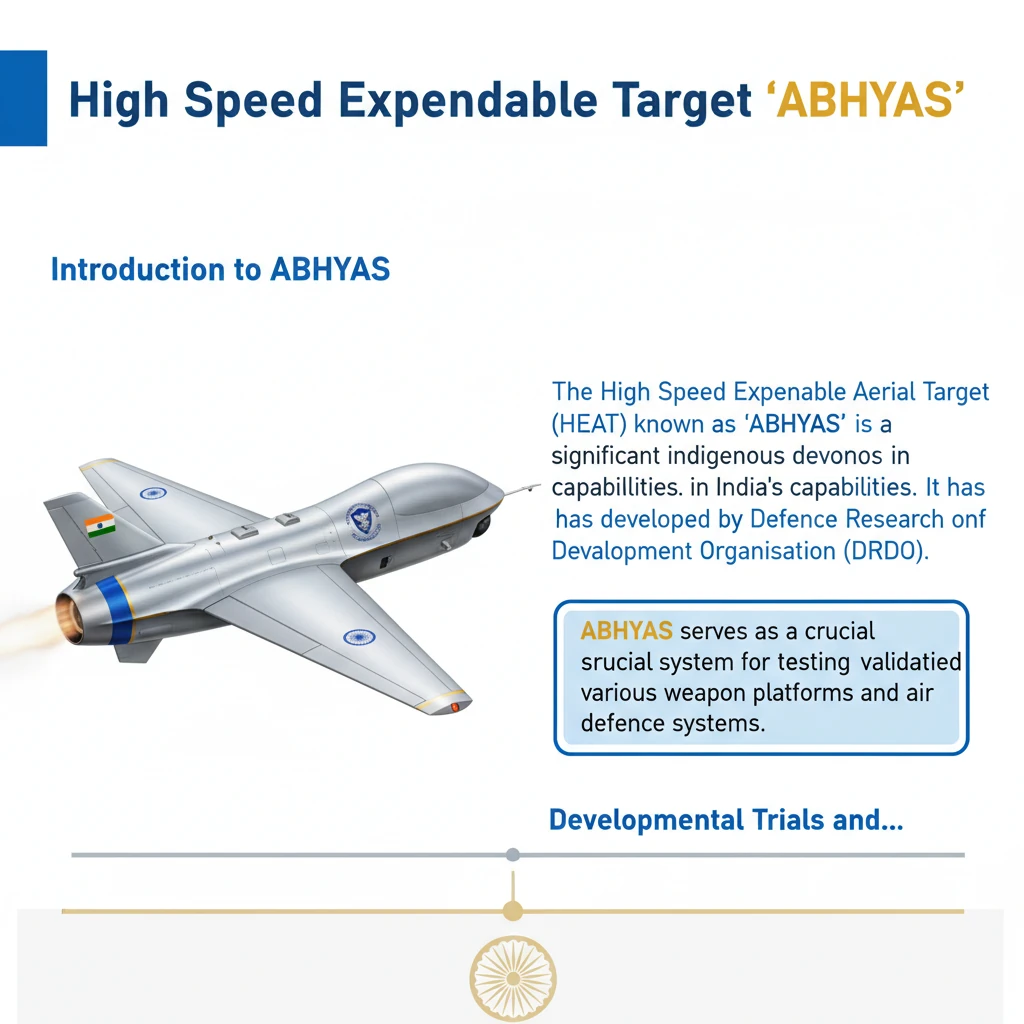 High Speed Expendable Target 'ABHYAS'

Introduction to ABHYAS

The High Speed Expenable Aerial Target (HEAT) known as 'ABHYAS' is a significant indigenous devonos in capabillities. in India's capabilities. It has has developed by Defence Research onf Devalopment Organisation (DRDO).

ABHYAS serves as a crucial srucial system for testing validatied various weapon platforms and air defence systems.

Developmental Trials and...